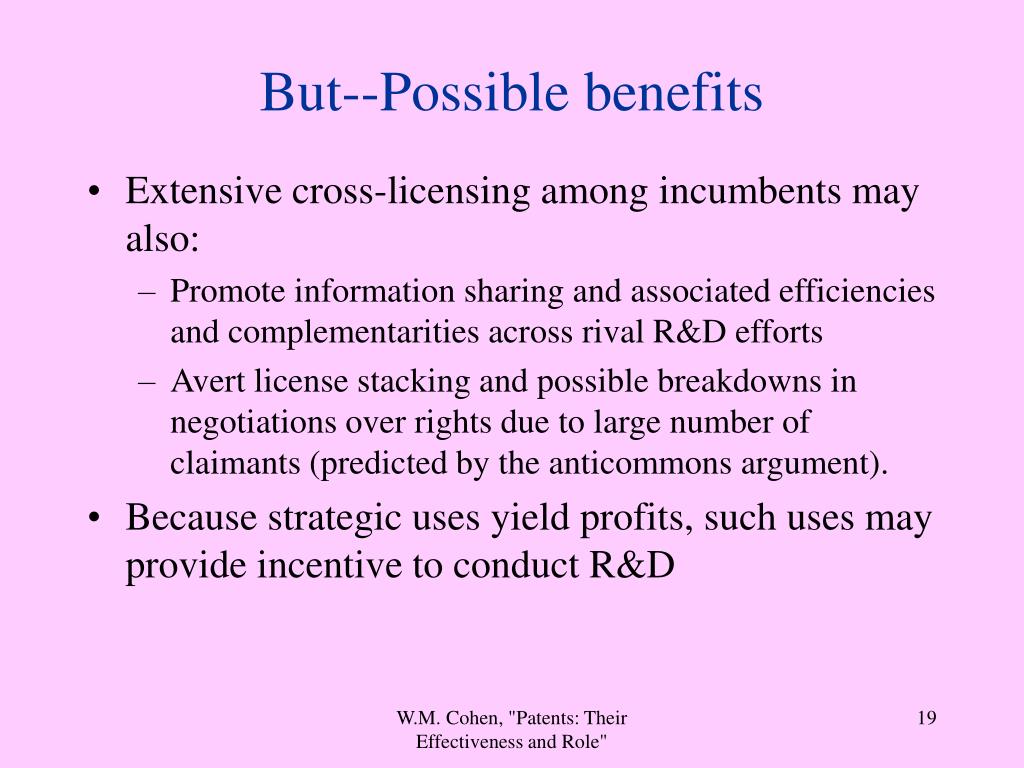 But--Possible benefits

• Extensive cross-licensing among incumbents may also:
– Promote information sharing and associated efficiencies and complementarities across rival R&D efforts
– Avert license stacking and possible breakdowns in negotiations over rights due to large number of claimants (predicted by the anticommons argument).
• Because strategic uses yield profits, such uses may provide incentive to conduct R&D

W.M. Cohen, "Patents: Their Effectiveness and Role"

19